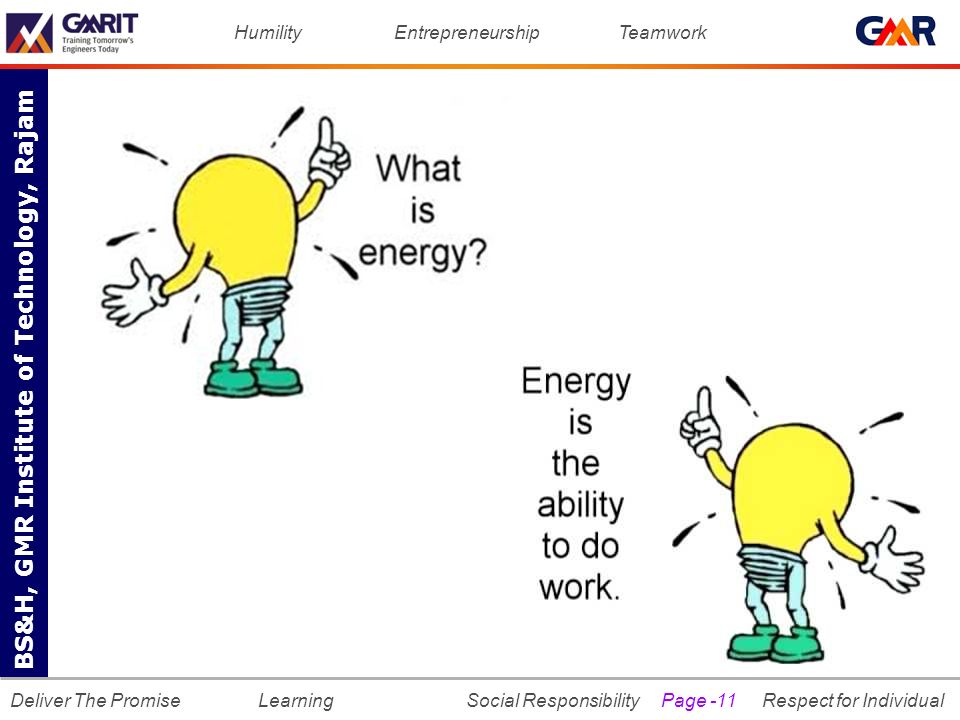 GMRIT
Training Tomorrow's Engineers Today

Humility Entrepreneurship Teamwork

GMR

BS&H, GMR Institute of Technology, Rajam

What is energy?

Energy is the ability to do work.

Deliver The Promise Learning Social Responsibility Page -11 Respect for Individual